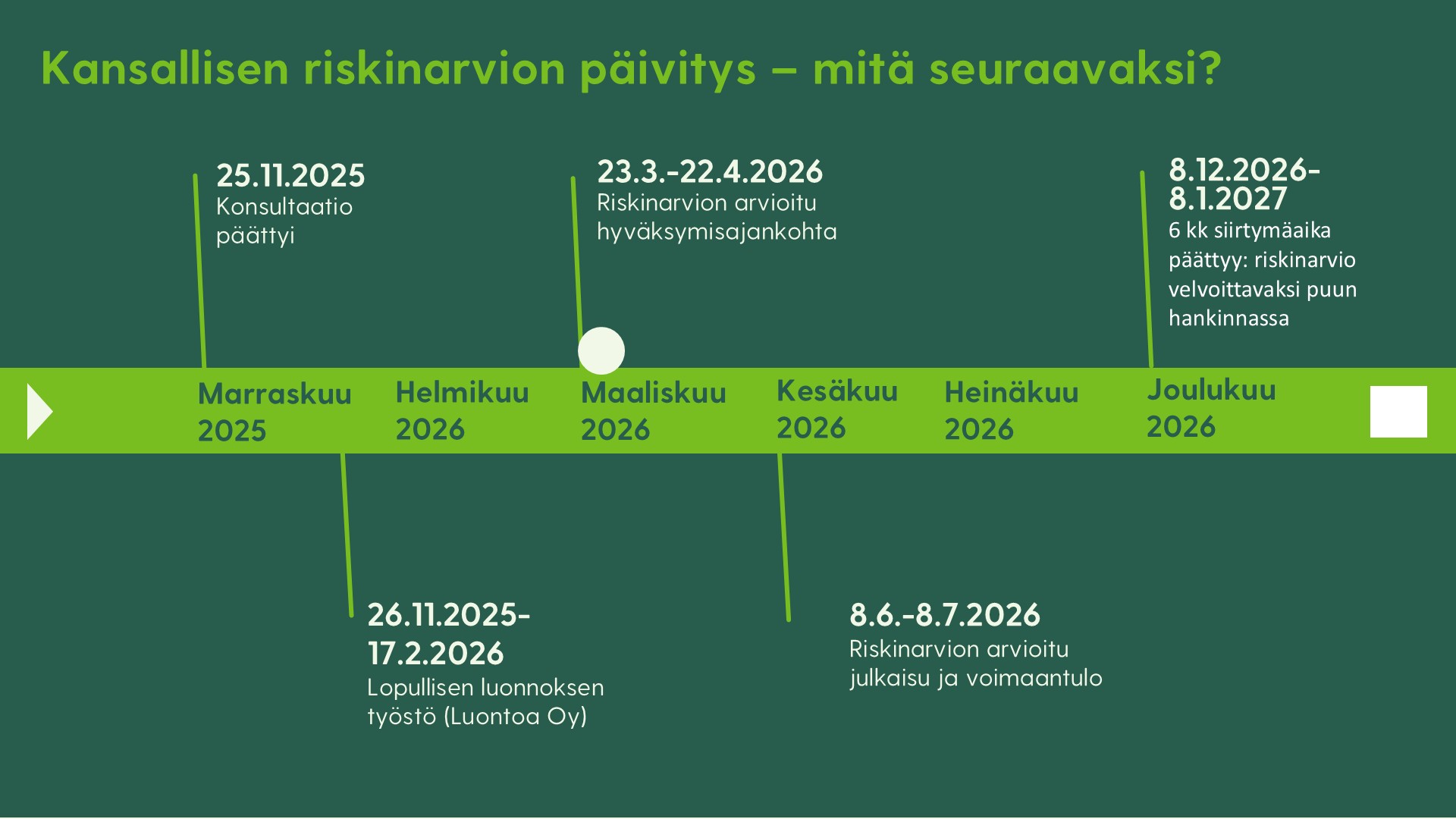 Kansallisen riskinarvion päivitys – mitä seuraavaksi?

25.11.2025
Konsultaatio päättyi

23.3.-22.4.2026
Riskinarvion arvioitu hyväksymisajankohta

8.12.2026-8.1.2027
6 kk siirtymäaika päättyy: riskinarvio velvoittavaksi puun hankinnassa

Marraskuu 2025

Helmikuu 2026

Maaliskuu 2026

Kesäkuu 2026

Heinäkuu 2026

Joulukuu 2026

26.11.2025-17.2.2026
Lopullisen luonnoksen työstö (Luontoa Oy)

8.6.-8.7.2026
Riskinarvion arvioitu julkaisu ja voimaantulo